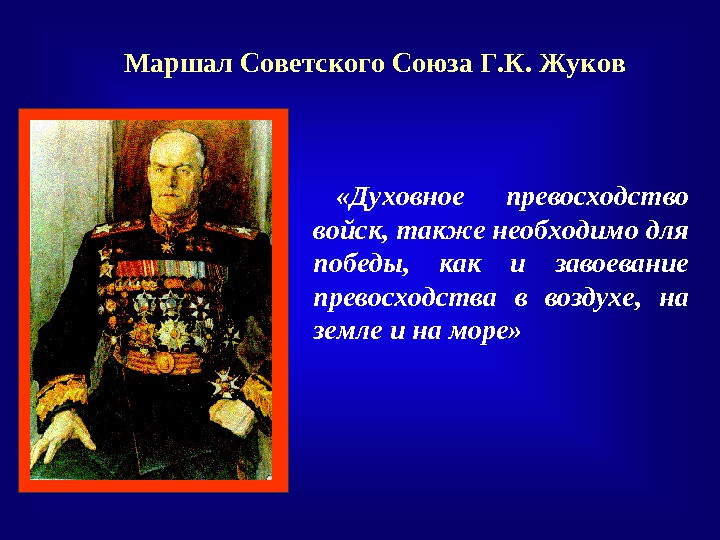 Маршал Советского Союза Г.К. Жуков

«Духовное превосходство войск, также необходимо для победы, как и завоевание превосходства в воздухе, на земле и на море»